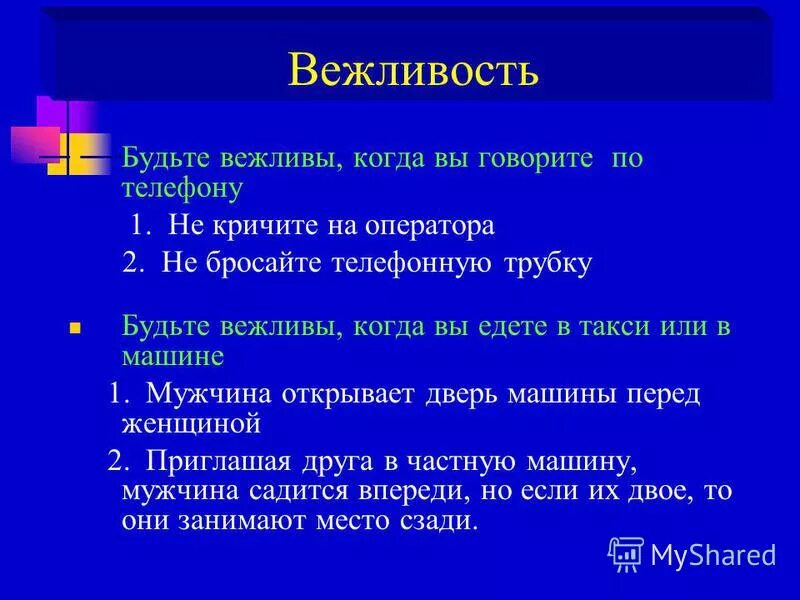 Вежливость

Будьте вежливы, когда вы говорите по телефону

1. Не кричите на оператора

2. Не бросайте телефонную трубку

Будьте вежливы, когда вы едете в такси или в машине

1. Мужчина открывает дверь машины перед женщиной

2. Приглашая друга в частную машину, мужчина садится впереди, но если их двое, то они занимают место сзади.

MyShared